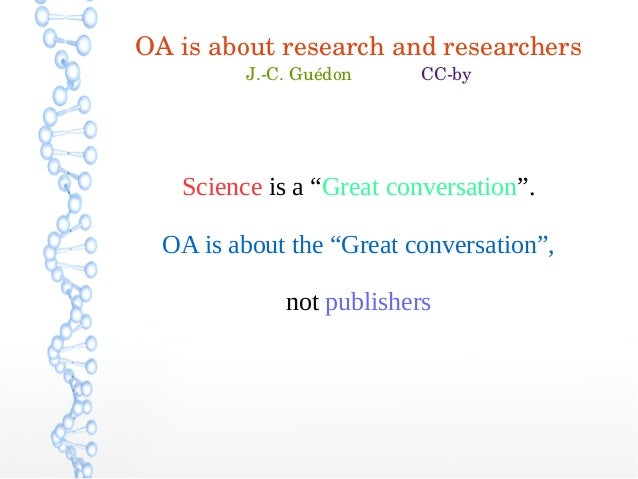 OA is about research and researchers
J.-C. Guédon CC-by

Science is a “Great conversation”.

OA is about the “Great conversation”,

not publishers